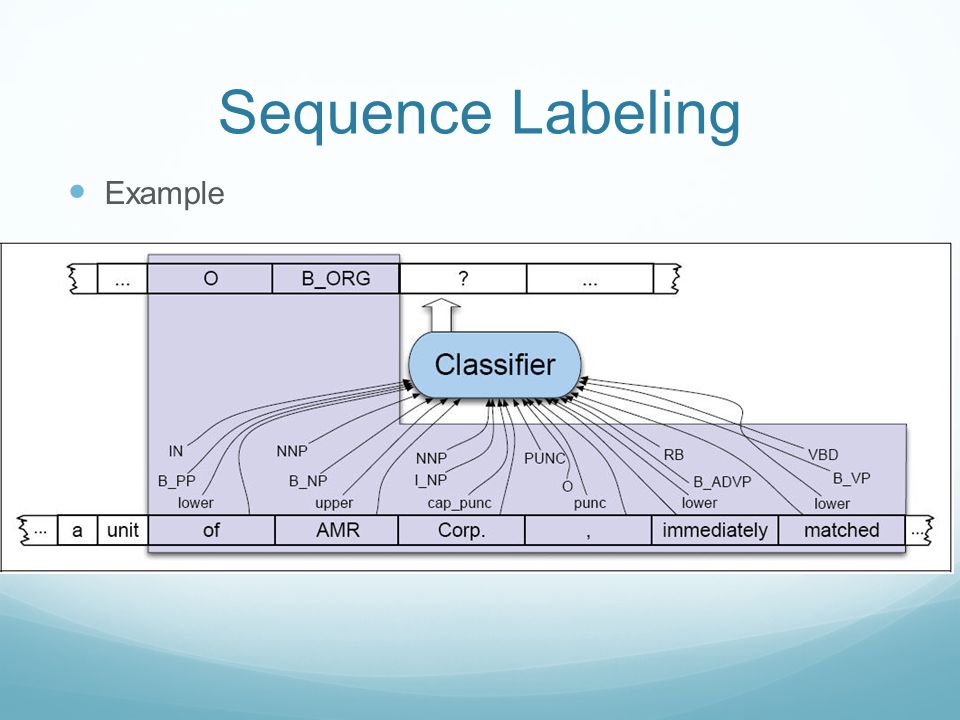 Sequence Labeling

Example

... O B_ORG ? ...

Classifier

IN
B_PP
lower
NNP
B_NP
upper
NNP
I_NP
cap_punc
PUNC
O
punc
RB
B_ADVP
lower
VBD
B_VP
lower

... a unit of AMR Corp. , immediately matched ...